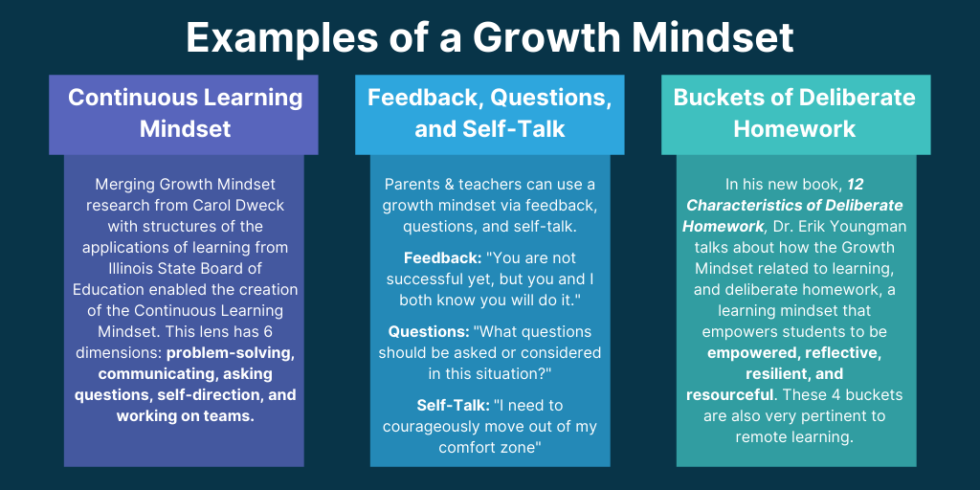 Examples of a Growth Mindset

Continuous Learning Mindset

Merging Growth Mindset research from Carol Dweck with structures of the applications of learning from Illinois State Board of Education enabled the creation of the Continuous Learning Mindset. This lens has 6 dimensions: problem-solving, communicating, asking questions, self-direction, and working on teams.

Feedback, Questions, and Self-Talk

Parents & teachers can use a growth mindset via feedback, questions, and self-talk.

Feedback: "You are not successful yet, but you and I both know you will do it."

Questions: "What questions should be asked or considered in this situation?"

Self-Talk: "I need to courageously move out of my comfort zone"

Buckets of Deliberate Homework

In his new book, 12 Characteristics of Deliberate Homework, Dr. Erik Youngman talks about how the Growth Mindset related to learning, and deliberate homework, a learning mindset that empowers students to be empowered, reflective, resilient, and resourceful. These 4 buckets are also very pertinent to remote learning.